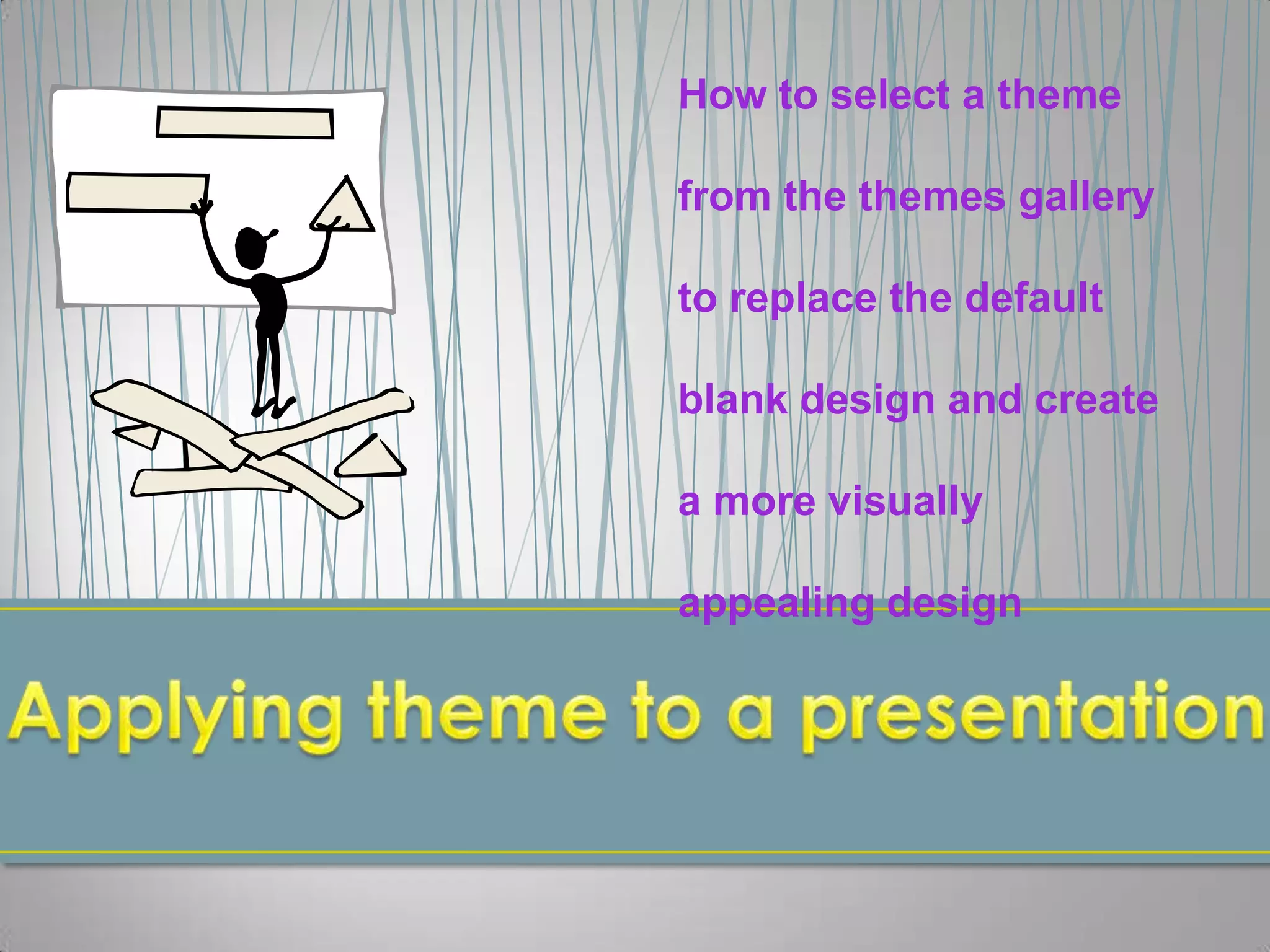 How to select a theme from the themes gallery to replace the default blank design and create a more visually appealing design

Applying theme to a presentation